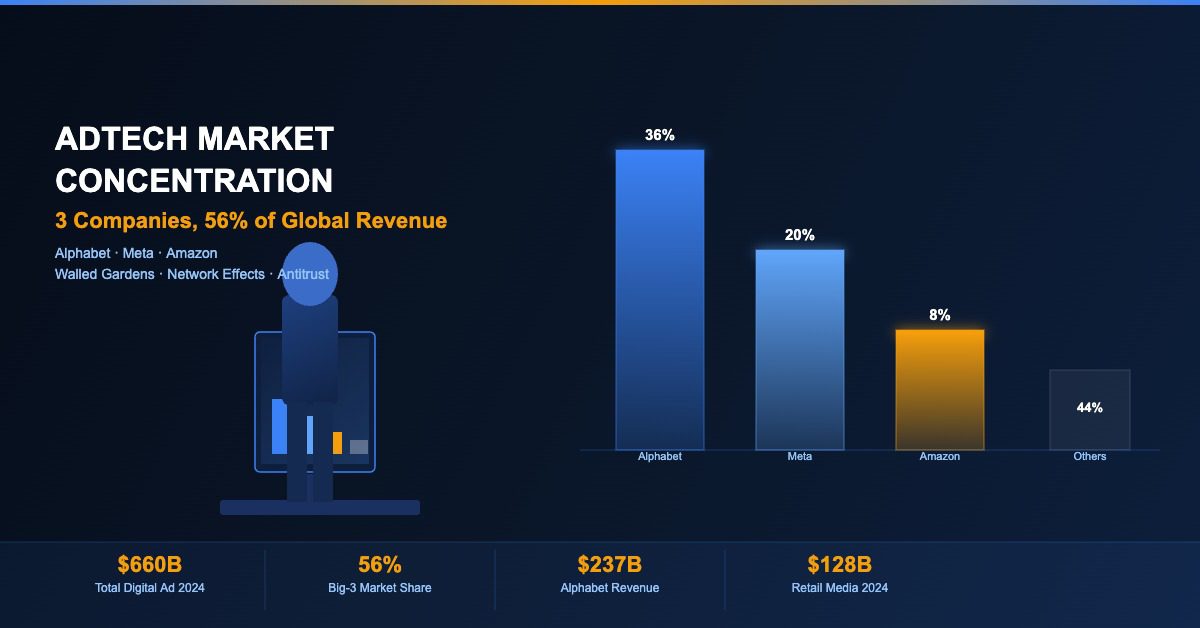 ADTECH MARKET CONCENTRATION

3 Companies, 56% of Global Revenue

Alphabet · Meta · Amazon
Walled Gardens · Network Effects · Antitrust

36%
20%
8%
44%
Alphabet
Meta
Amazon
Others

$660B
Total Digital Ad 2024

56%
Big-3 Market Share

$237B
Alphabet Revenue

$128B
Retail Media 2024